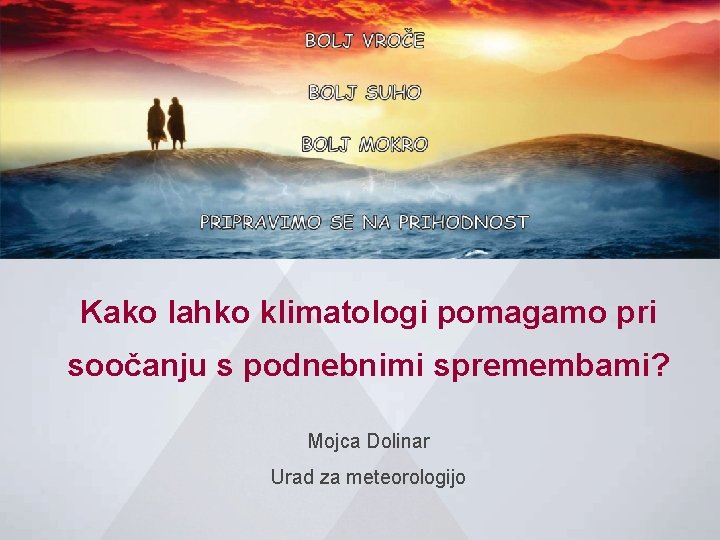 BOLJ VROČE

BOLJ SUHO

BOLJ MOKRO

PRIPRAVIMO SE NA PRIHODNOST

Kako lahko klimatologi pomagamo pri soočanju s podnebnimi spremembami?

Mojca Dolinar

Urad za meteorologijo